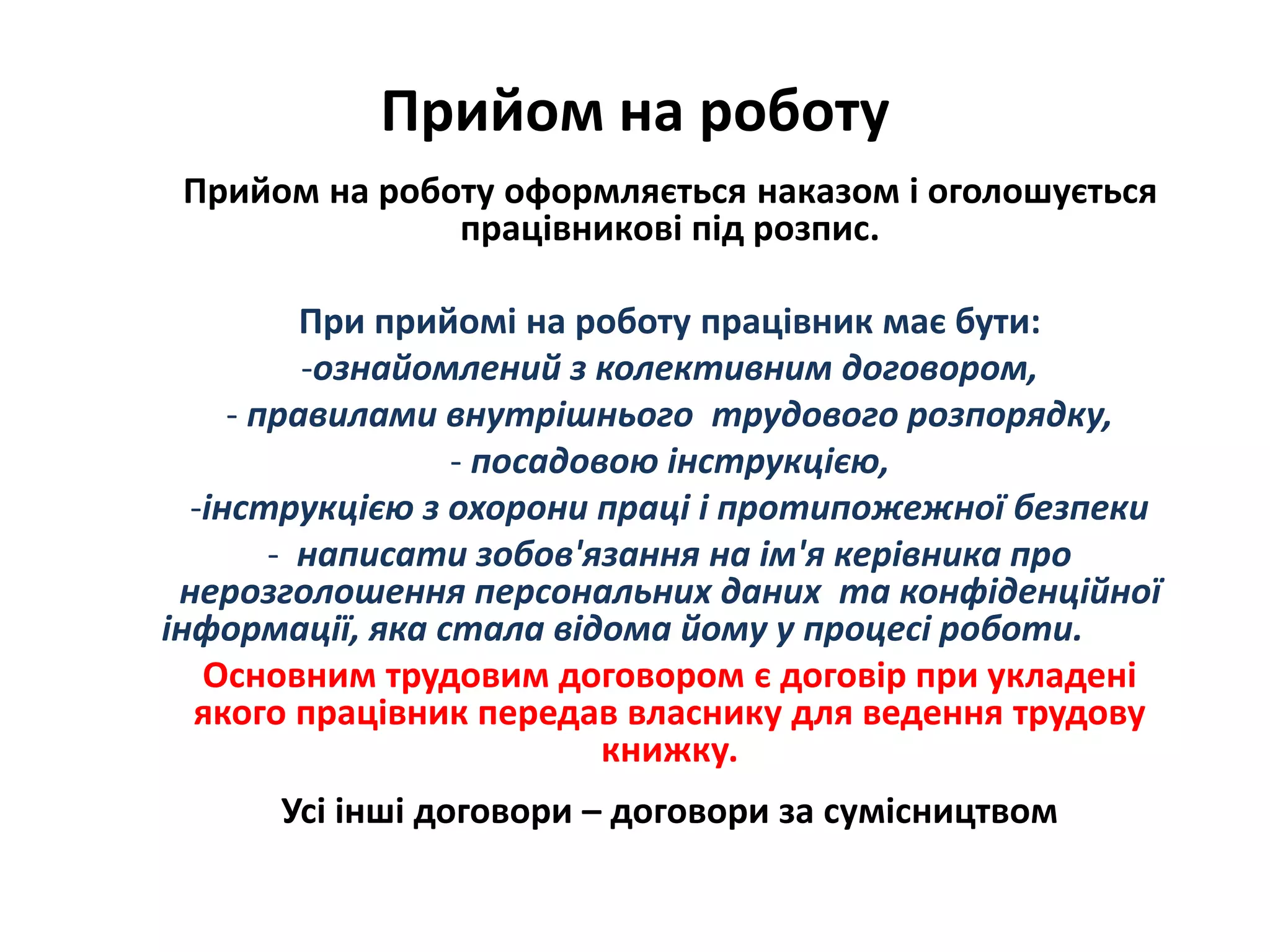 Прийом на роботу

Прийом на роботу оформляється наказом і оголошується працівникові під розпис.

При прийомі на роботу працівник має бути:
-ознайомлений з колективним договором,
- правилами внутрішнього трудового розпорядку,
- посадовою інструкцією,
-інструкцією з охорони праці і протипожежної безпеки
- написати зобов'язання на ім'я керівника про нерозголошення персональних даних та конфіденційної інформації, яка стала відома йому у процесі роботи.

Основним трудовим договором є договір при укладені якого працівник передав власнику для ведення трудову книжку.

Усі інші договори – договори за сумісництвом